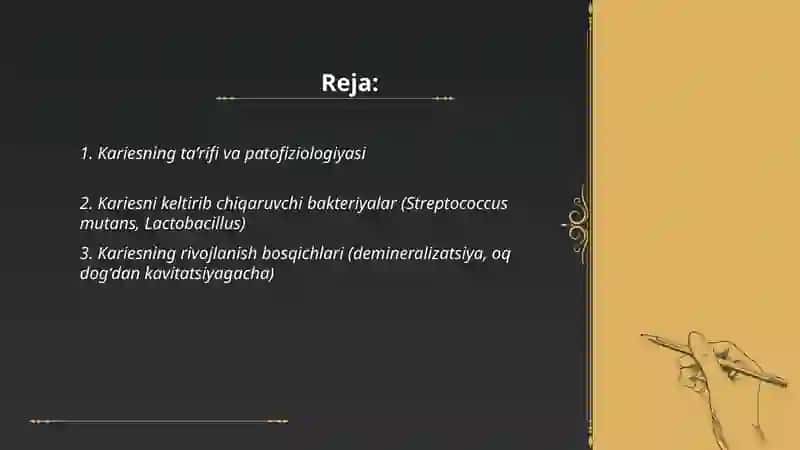 Reja:

1. Kariesning ta’rifi va patofiziologiyasi

2. Kariesni keltirib chiqaruvchi bakteriyalar (Streptococcus mutans, Lactobacillus)

3. Kariesning rivojlanish bosqichlari (demineralizatsiya, oq dog’dan kavitatsiyagacha)